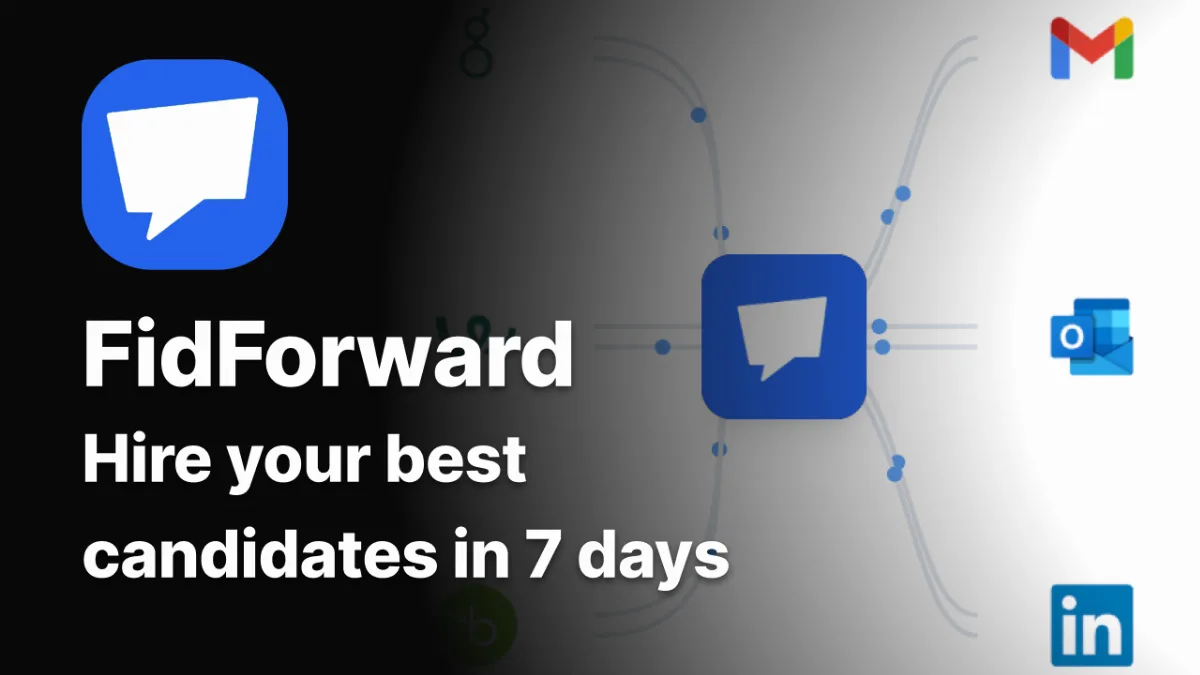 FidForward

Hire your best candidates in 7 days